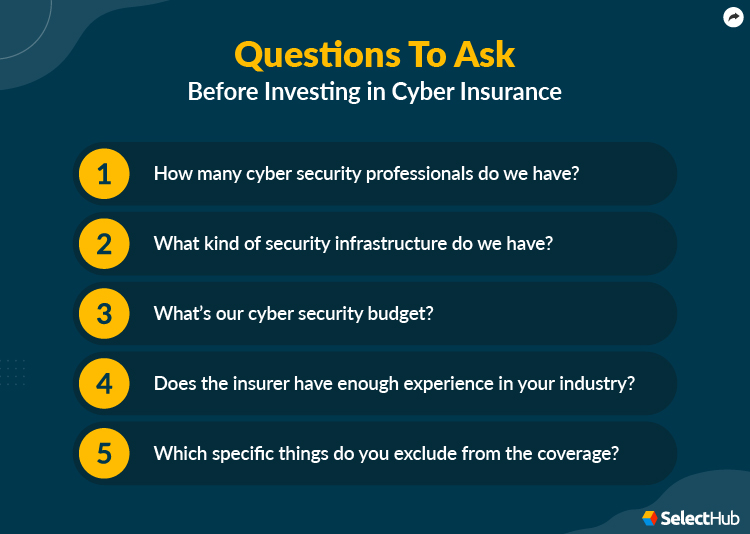 Questions To Ask
Before Investing in Cyber Insurance

1 How many cyber security professionals do we have?

2 What kind of security infrastructure do we have?

3 What's our cyber security budget?

4 Does the insurer have enough experience in your industry?

5 Which specific things do you exclude from the coverage?

SelectHub